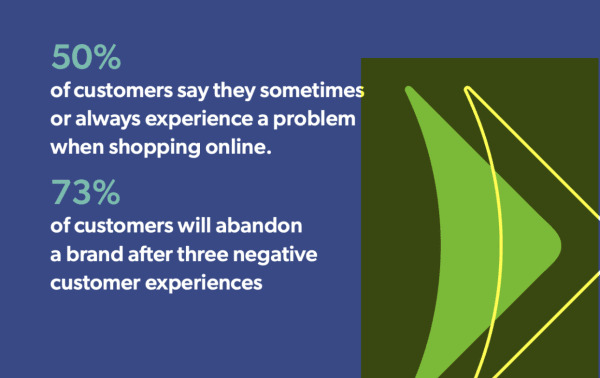 50%
of customers say they sometimes or always experience a problem when shopping online.

73%
of customers will abandon a brand after three negative customer experiences